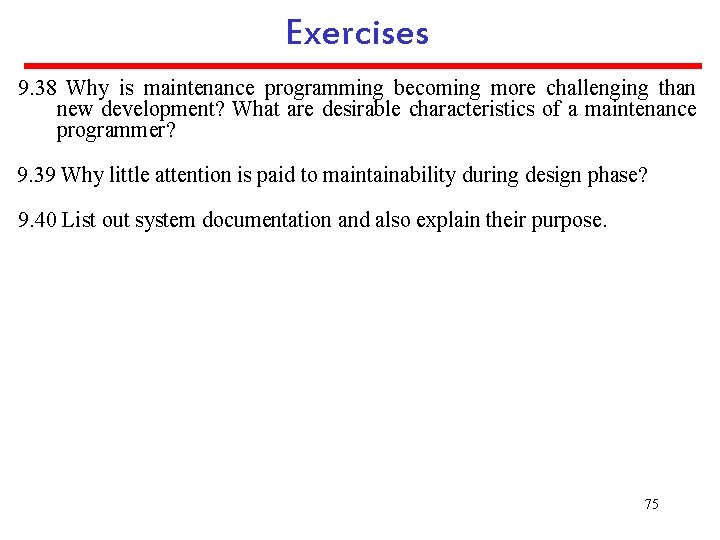 Exercises

9.38 Why is maintenance programming becoming more challenging than new development? What are desirable characteristics of a maintenance programmer?

9.39 Why little attention is paid to maintainability during design phase?

9.40 List out system documentation and also explain their purpose.

75